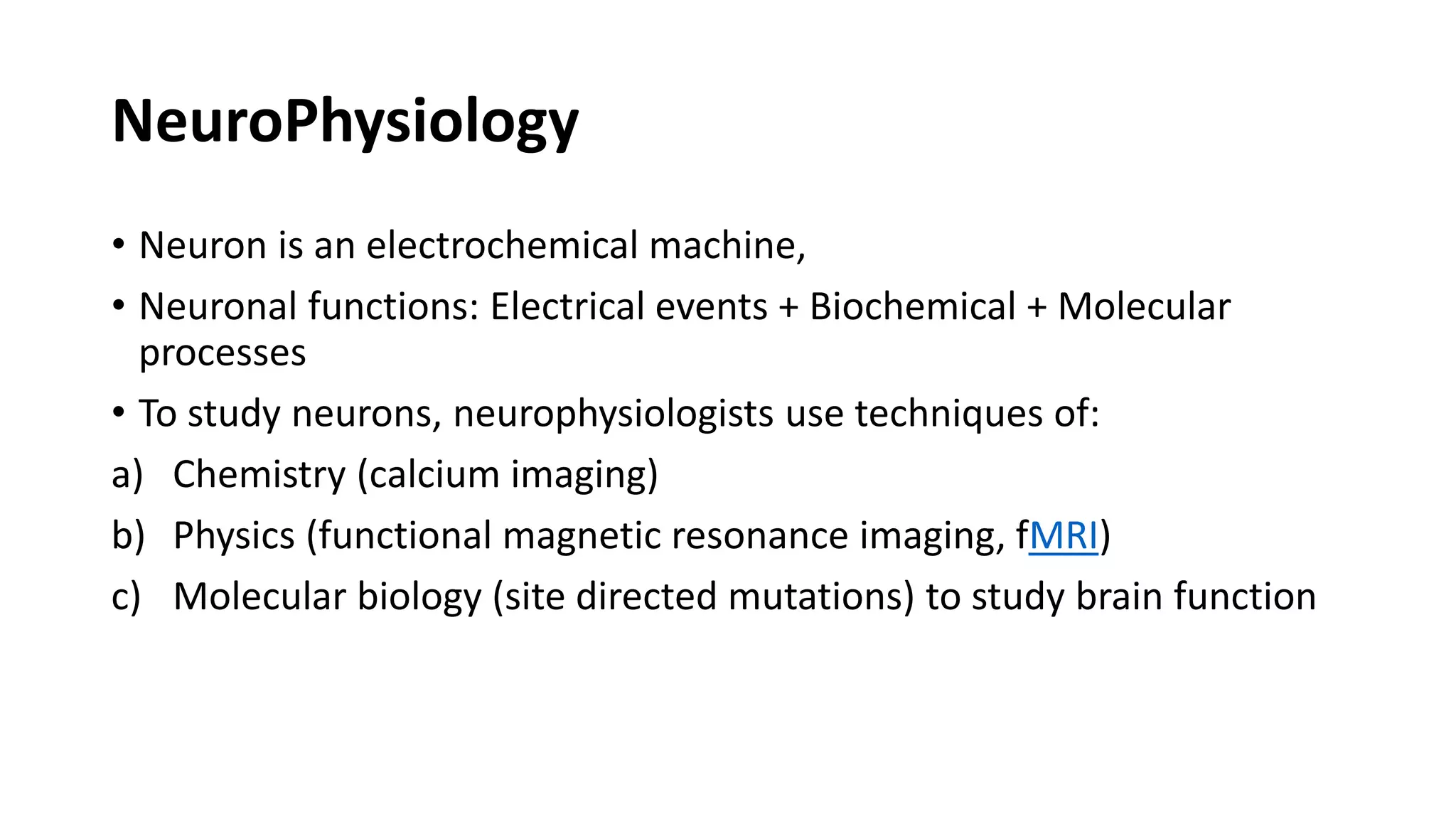 NeuroPhysiology

• Neuron is an electrochemical machine,

• Neuronal functions: Electrical events + Biochemical + Molecular processes

• To study neurons, neurophysiologists use techniques of:

a) Chemistry (calcium imaging)

b) Physics (functional magnetic resonance imaging, fMRI)

c) Molecular biology (site directed mutations) to study brain function